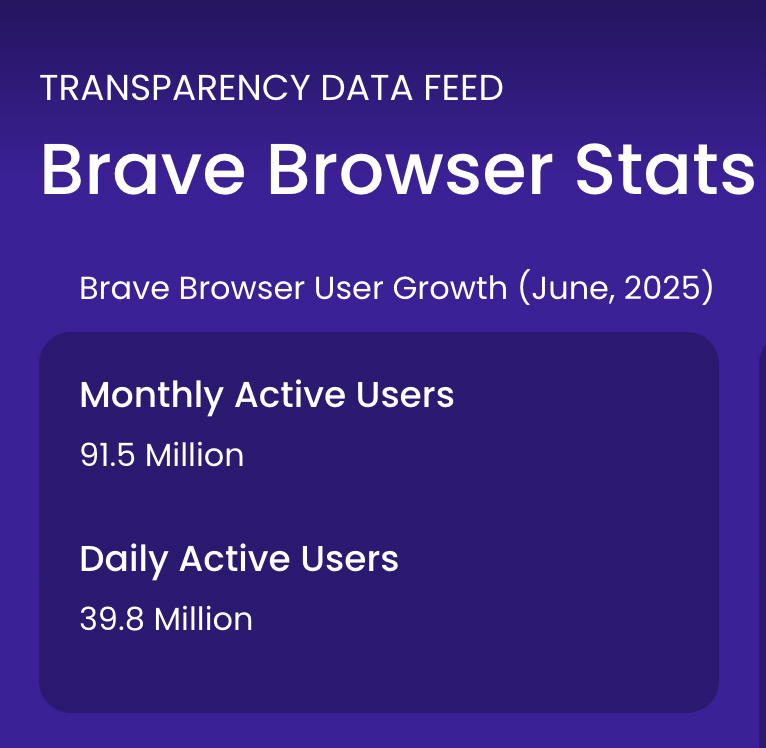 TRANSPARENCY DATA FEED

Brave Browser Stats

Brave Browser User Growth (June, 2025)

Monthly Active Users

91.5 Million

Daily Active Users

39.8 Million